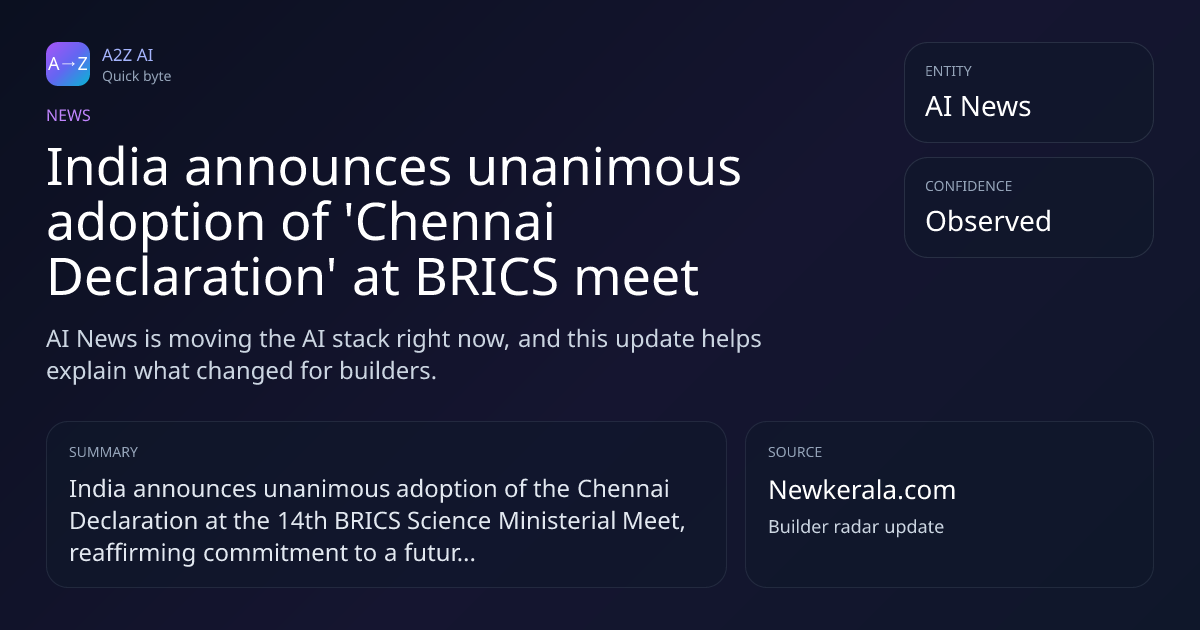 A→Z
A2Z AI
Quick byte

NEWS

India announces unanimous adoption of 'Chennai Declaration' at BRICS meet

AI News is moving the AI stack right now, and this update helps explain what changed for builders.

ENTITY
AI News

CONFIDENCE
Observed

SUMMARY
India announces unanimous adoption of the Chennai Declaration at the 14th BRICS Science Ministerial Meet, reaffirming commitment to a futur...

SOURCE
Newkerala.com
Builder radar update